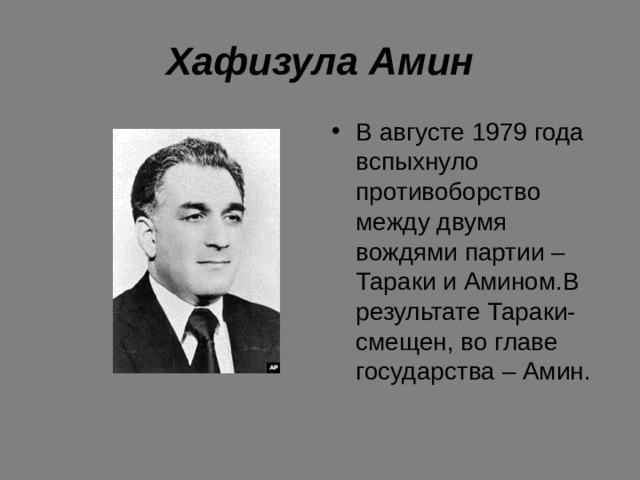 Хафизула Амин

AP

• В августе 1979 года вспыхнуло противоборство между двумя вождями партии – Тараки и Амином.В результате Тараки- смещен, во главе государства – Амин.